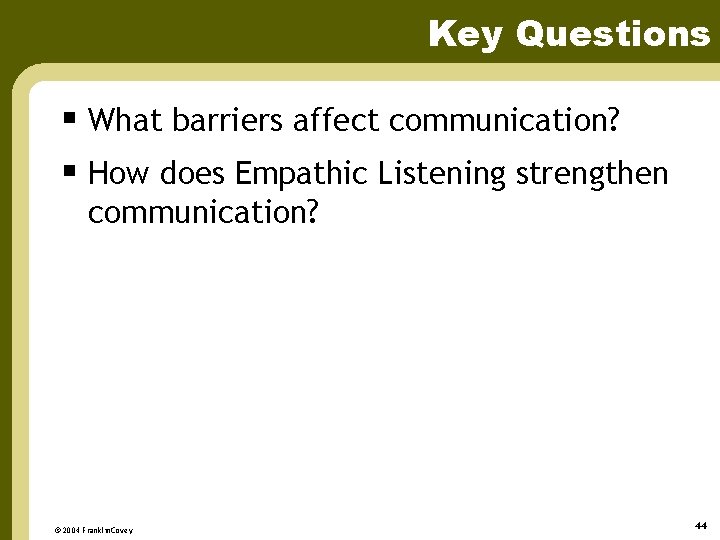 Key Questions

▪ What barriers affect communication?

▪ How does Empathic Listening strengthen communication?

© 2004 FranklinCovey

44